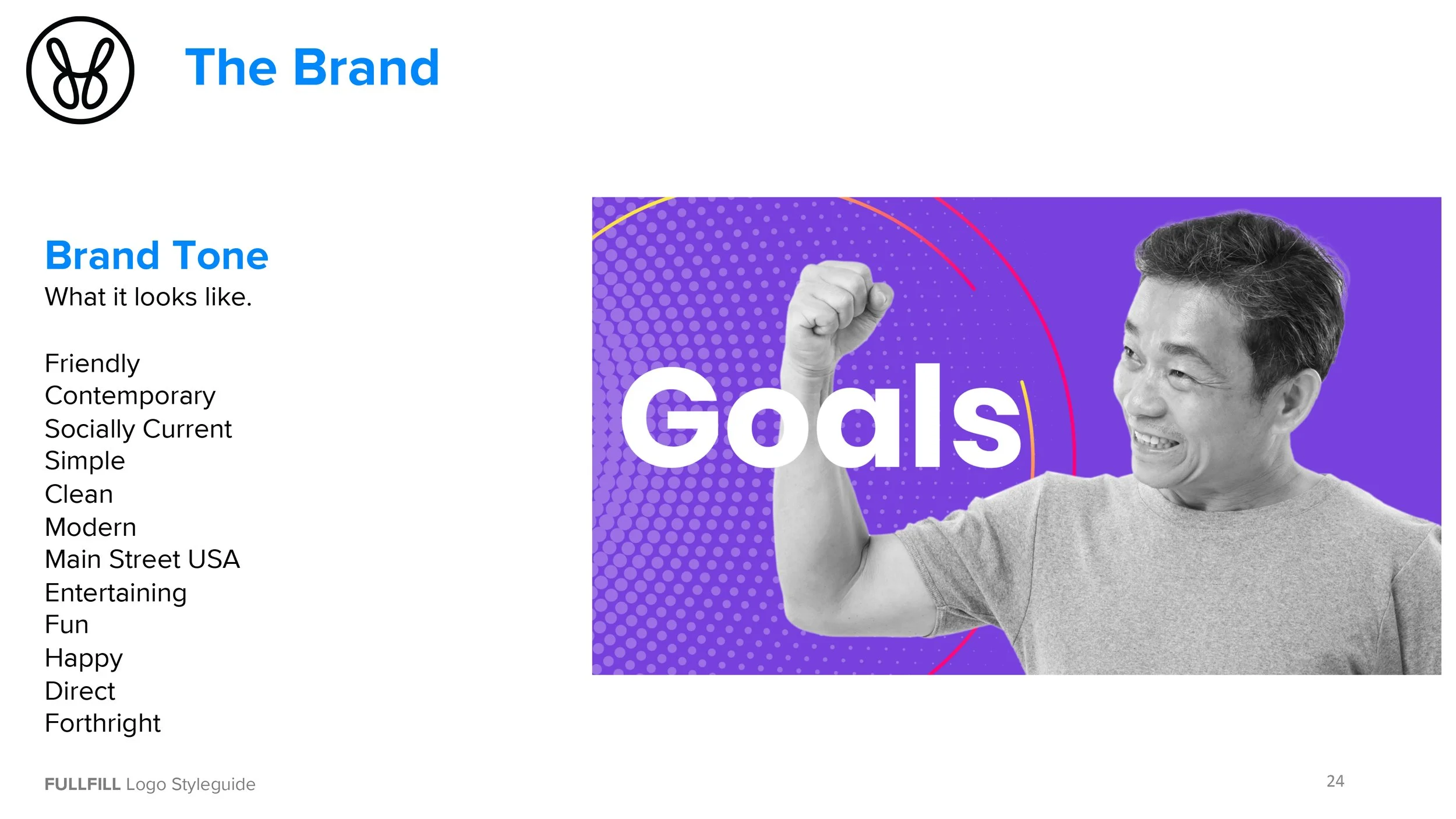 The Brand

Brand Tone
What it looks like.

Friendly
Contemporary
Socially Current
Simple
Clean
Modern
Main Street USA
Entertaining
Fun
Happy
Direct
Forthright

Goals

FULLFILL Logo Styleguide

24